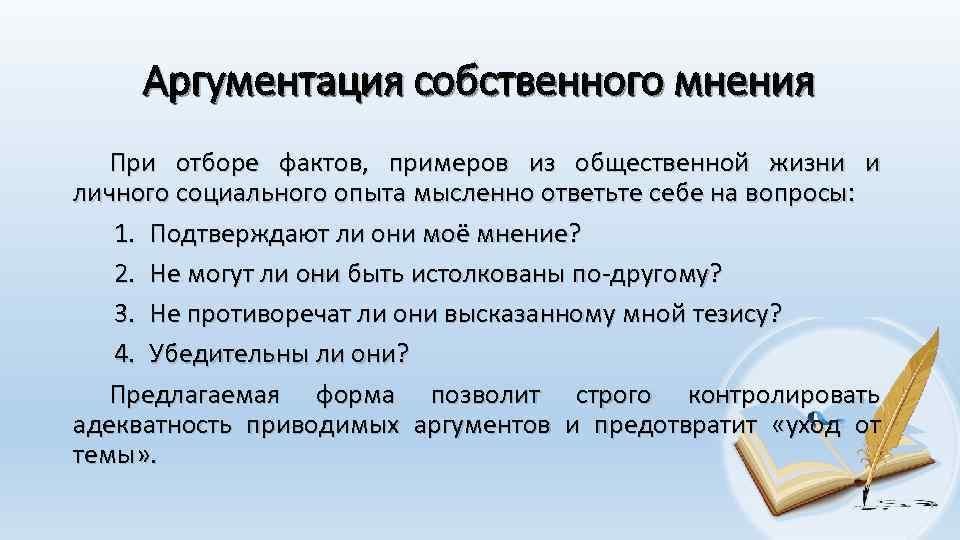 Аргументация собственного мнения

При отборе фактов, примеров из общественной жизни и личного социального опыта мысленно ответьте себе на вопросы:

1. Подтверждают ли они моё мнение?
2. Не могут ли они быть истолкованы по-другому?
3. Не противоречат ли они высказанному мной тезису?
4. Убедительны ли они?

Предлагаемая форма позволит строго контролировать адекватность приводимых аргументов и предотвратит «уход от темы».